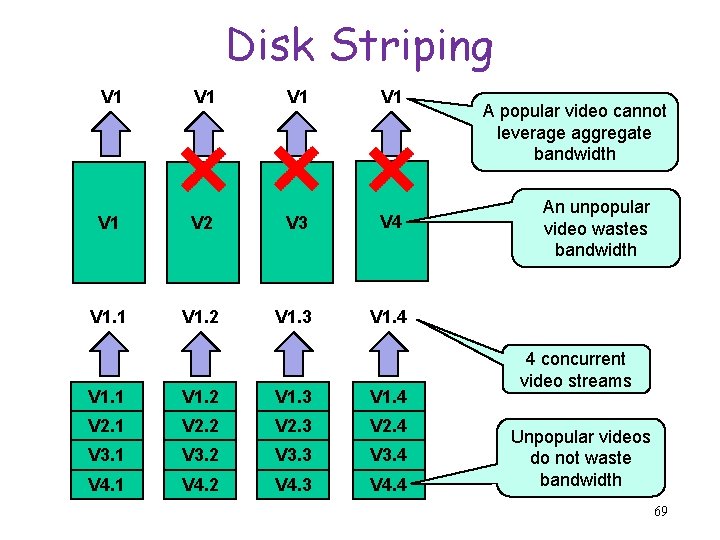 Disk Striping

V1 V1 V1 V1

A popular video cannot leverage aggregate bandwidth

V1 V2 V3 V4

An unpopular video wastes bandwidth

V1.1 V1.2 V1.3 V1.4

4 concurrent video streams

| V1.1 | V1.2 | V1.3 | V1.4 |
|---|---|---|---|
| V2.1 | V2.2 | V2.3 | V2.4 |
| V3.1 | V3.2 | V3.3 | V3.4 |
| V4.1 | V4.2 | V4.3 | V4.4 |

Unpopular videos do not waste bandwidth

69